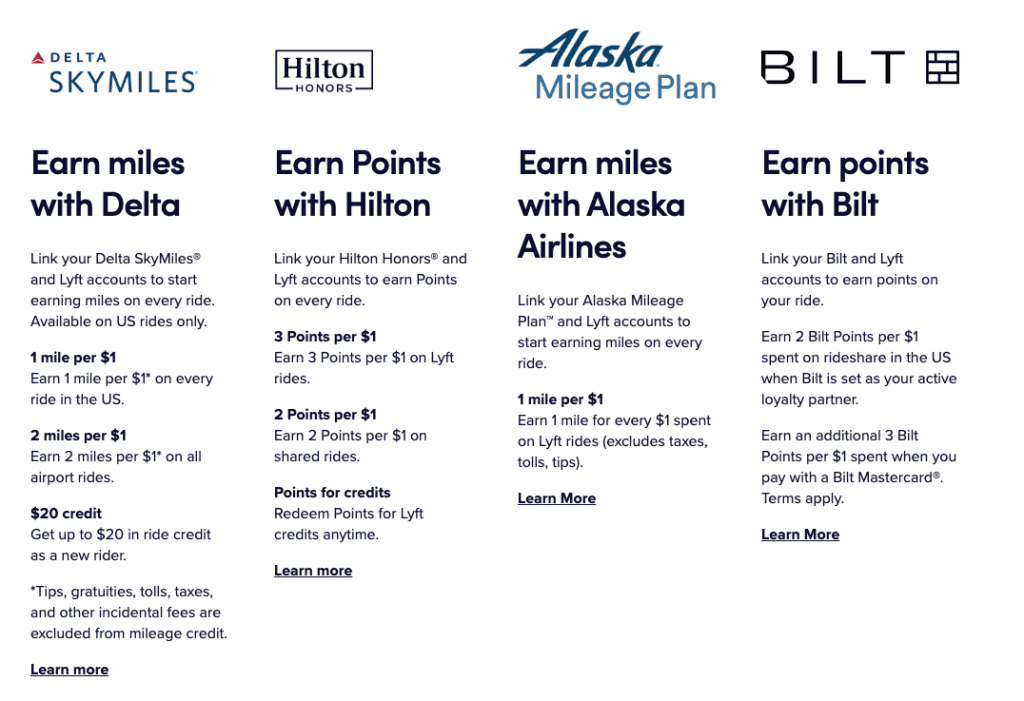 DELTA
SKYMILES

Earn miles with Delta

Link your Delta SkyMiles® and Lyft accounts to start earning miles on every ride. Available on US rides only.

1 mile per $1
Earn 1 mile per $1* on every ride in the US.

2 miles per $1
Earn 2 miles per $1* on all airport rides.

$20 credit
Get up to $20 in ride credit as a new rider.

*Tips, gratuities, tolls, taxes, and other incidental fees are excluded from mileage credit.

Learn more

Hilton
HONORS

Earn Points with Hilton

Link your Hilton Honors® and Lyft accounts to earn Points on every ride.

3 Points per $1
Earn 3 Points per $1 on Lyft rides.

2 Points per $1
Earn 2 Points per $1 on shared rides.

Points for credits
Redeem Points for Lyft credits anytime.

Learn more

Alaska
Mileage Plan

Earn miles with Alaska Airlines

Link your Alaska Mileage Plan™ and Lyft accounts to start earning miles on every ride.

1 mile per $1
Earn 1 mile for every $1 spent on Lyft rides (excludes taxes, tolls, tips).

Learn More

BILT

Earn points with Bilt

Link your Bilt and Lyft accounts to earn points on your ride.

Earn 2 Bilt Points per $1 spent on rideshare in the US when Bilt is set as your active loyalty partner.

Earn an additional 3 Bilt Points per $1 spent when you pay with a Bilt Mastercard®. Terms apply.

Learn More